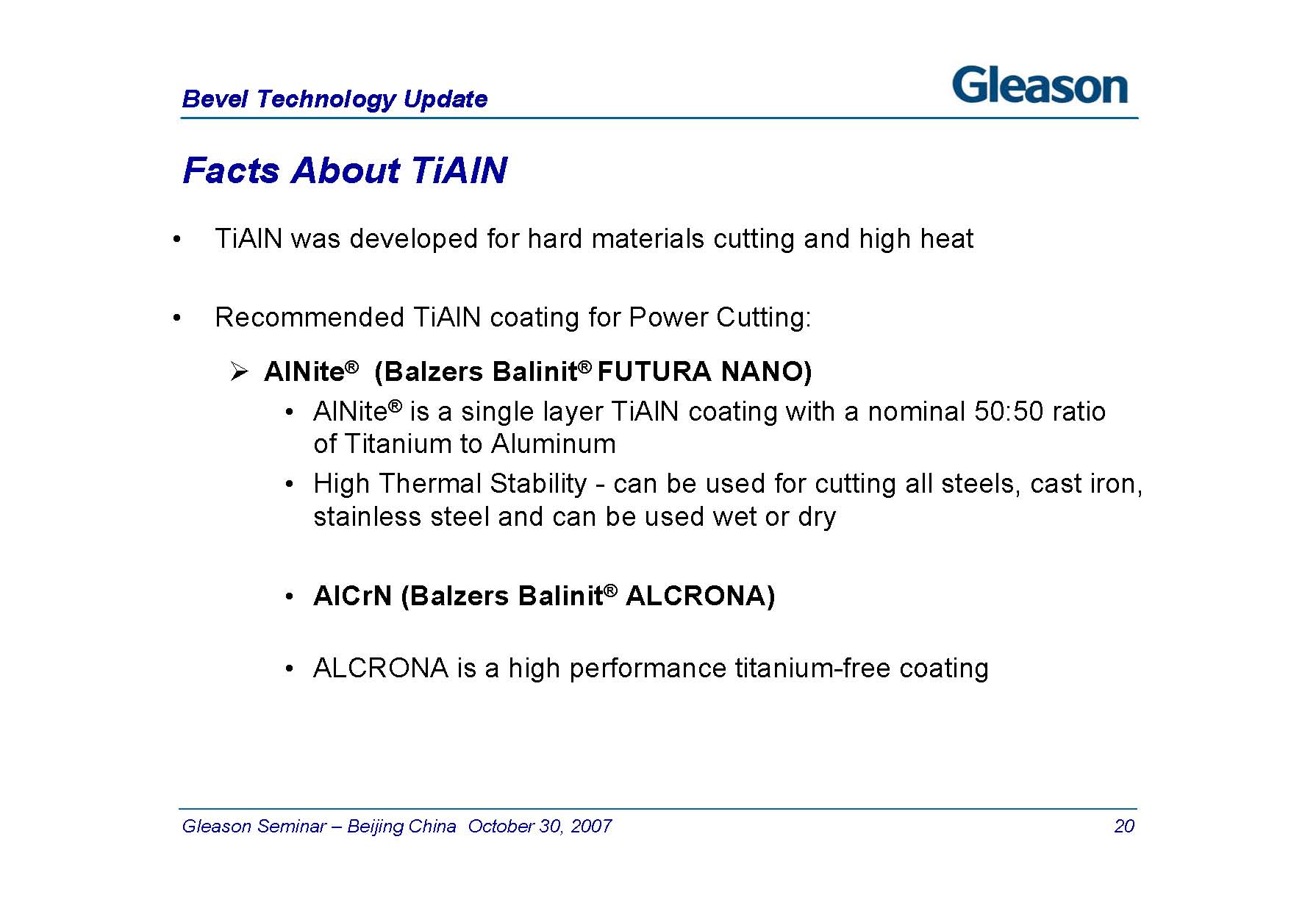 Bevel Technology Update

Gleason

Facts About TiAlN

• TiAlN was developed for hard materials cutting and high heat

• Recommended TiAlN coating for Power Cutting:

➢ AlNite® (Balzers Balinit® FUTURA NANO)

• AlNite® is a single layer TiAlN coating with a nominal 50:50 ratio of Titanium to Aluminum

• High Thermal Stability - can be used for cutting all steels, cast iron, stainless steel and can be used wet or dry

• AlCrN (Balzers Balinit® ALCRONA)

• ALCRONA is a high performance titanium-free coating

Gleason Seminar – Beijing China October 30, 2007

20